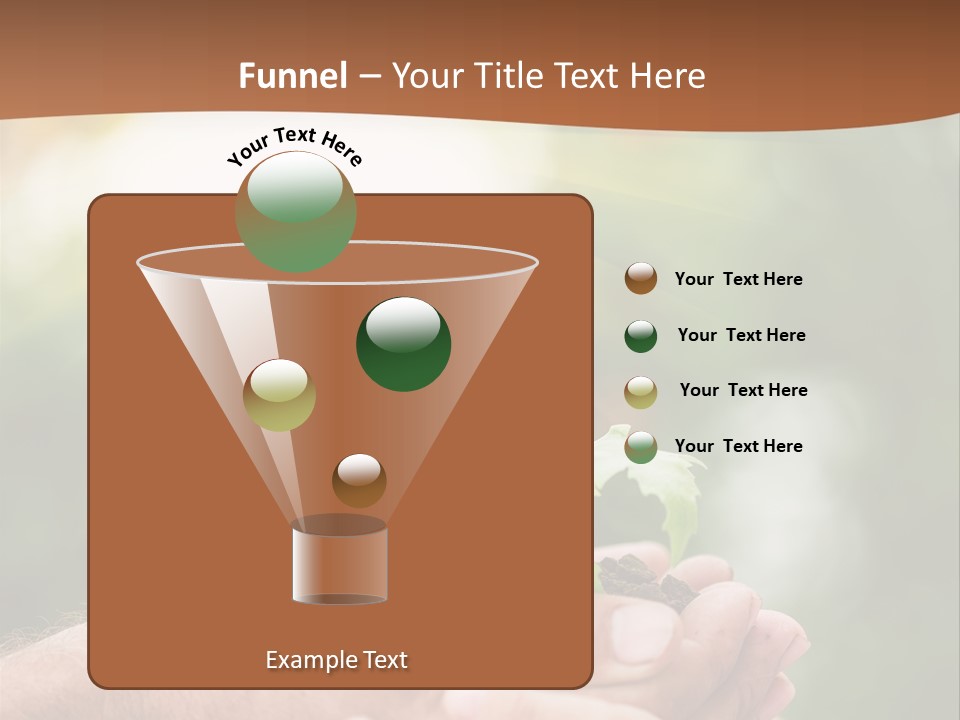 Funnel – Your Title Text Here

Your Text Here

Your Text Here

Your Text Here

Your Text Here

Your Text Here

Example Text